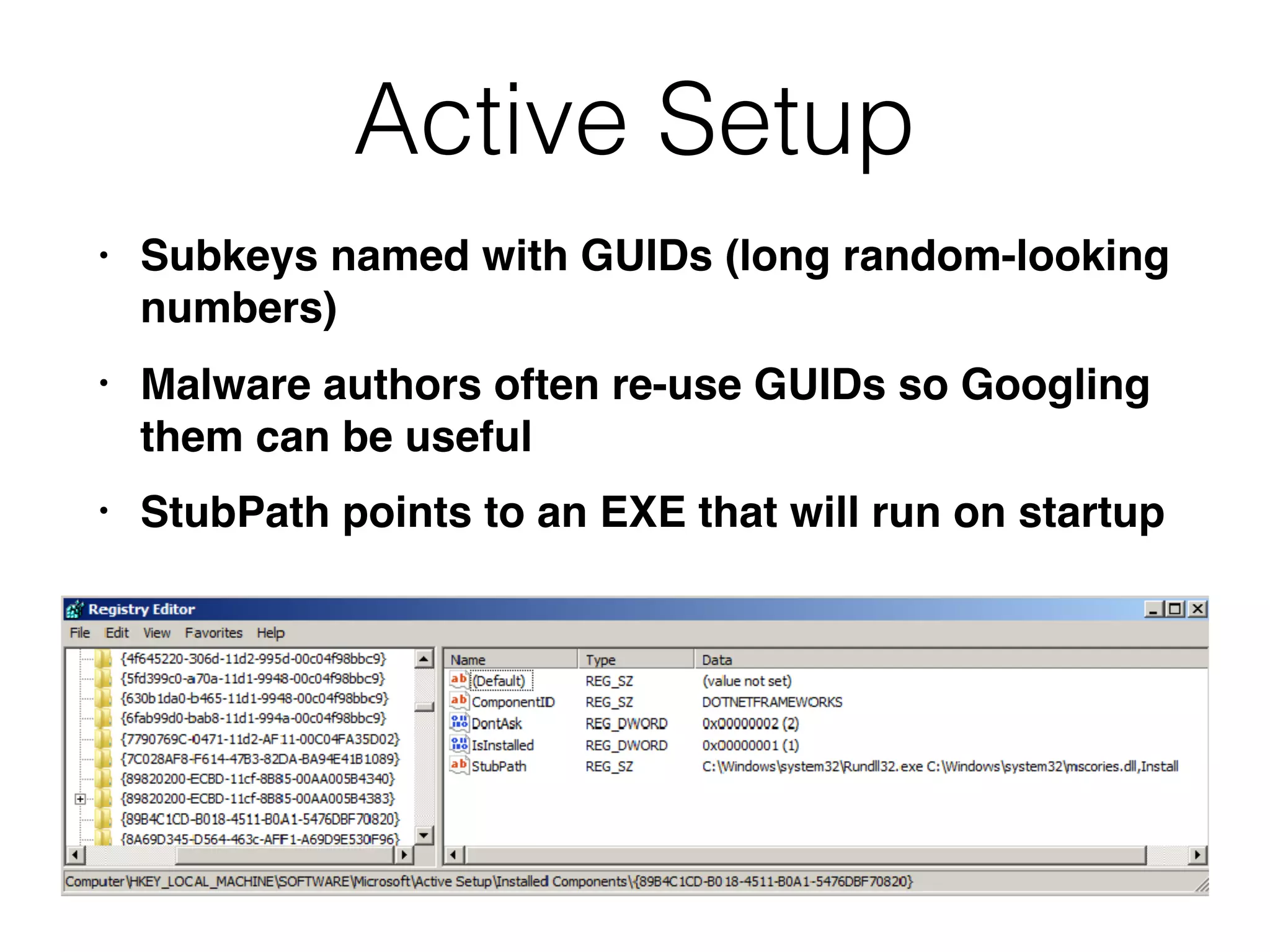 Active Setup

• Subkeys named with GUIDs (long random-looking numbers)

• Malware authors often re-use GUIDs so Googling them can be useful

• StubPath points to an EXE that will run on startup

Registry Editor

File Edit View Favorites Help

{4f645220-306d-11d2-995d-00c04f98bbc9}
{5fd399c0-a70a-11d1-9948-00c04f98bbc9}
{630b1da0-b465-11d1-9948-00c04f98bbc9}
{6fab99d0-bab8-11d1-994a-00c04f98bbc9}
{7790769C-0471-11d2-AF11-00C04FA35D02}
{7C028AF8-F614-47B3-82DA-BA94E41B1089}
{89820200-ECBD-11cf-8B85-00AA005B4340}
{89820200-ECBD-11cf-8B85-00AA005B4383}
{89B4C1CD-B018-4511-B0A1-5476DBF70820}
{8A69D345-D564-463c-AFF1-A69D9E530F96}

| Name | Type | Data |
|---|---|---|
| (Default) | REG_SZ | (value not set) |
| ComponentID | REG_SZ | DOTNETFRAMEWORKS |
| DontAsk | REG_DWORD | 0x00000002 (2) |
| IsInstalled | REG_DWORD | 0x00000001 (1) |
| StubPath | REG_SZ | C:\Windows\system32\Rundll32.exe C:\Windows\system32\mscories.dll,Install |

Computer\HKEY_LOCAL_MACHINE\SOFTWARE\Microsoft\Active Setup\Installed Components\{89B4C1CD-B018-4511-B0A1-5476DBF70820}